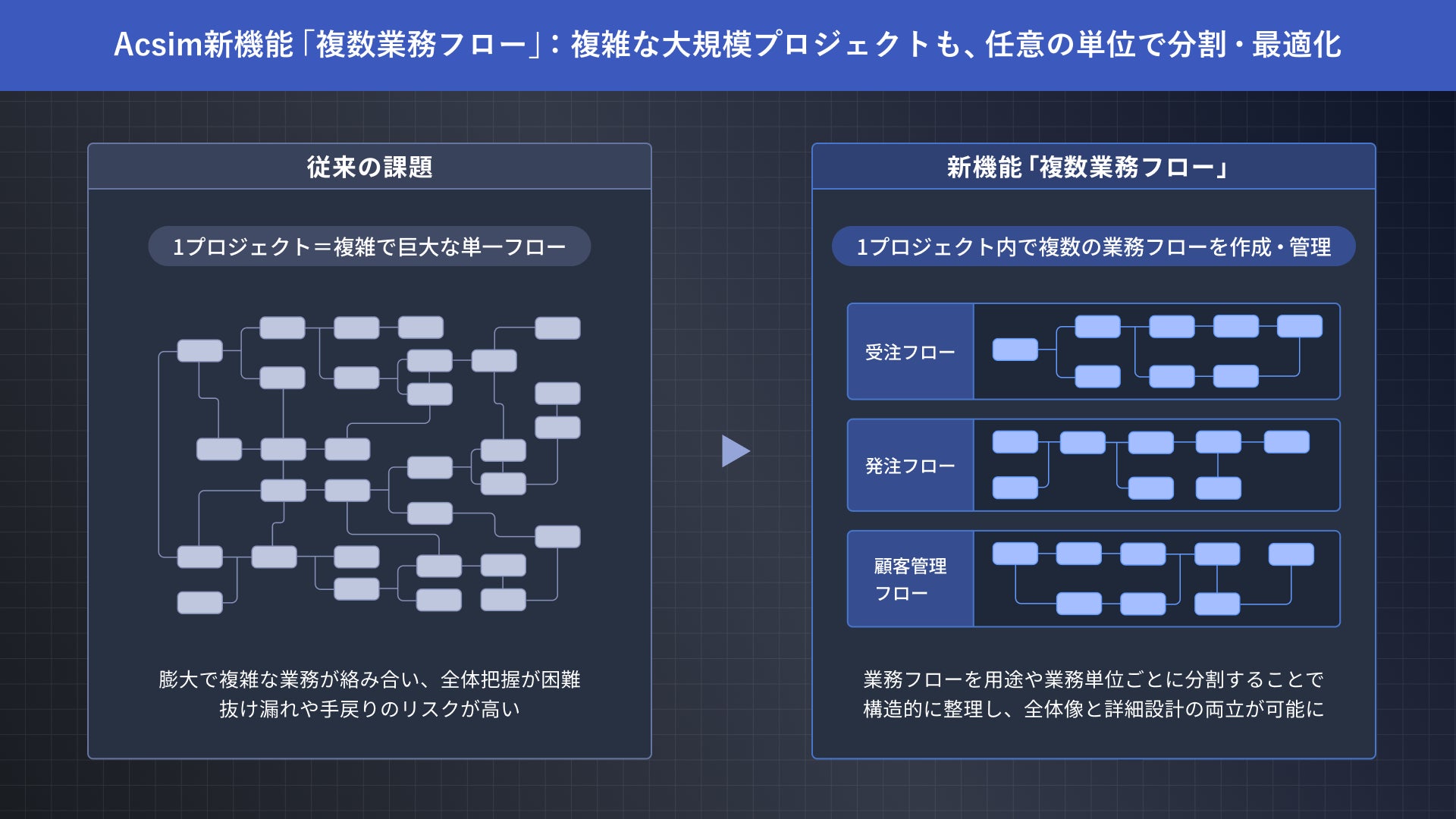 Acsim新機能「複数業務フロー」：複雑な大規模プロジェクトも、任意の単位で分割・最適化

従来の課題

1プロジェクト＝複雑で巨大な単一フロー

膨大で複雑な業務が絡み合い、全体把握が困難
抜け漏れや手戻りのリスクが高い

新機能「複数業務フロー」

1プロジェクト内で複数の業務フローを作成・管理

受注フロー

発注フロー

顧客管理フロー

業務フローを用途や業務単位ごとに分割することで
構造的に整理し、全体像と詳細設計の両立が可能に